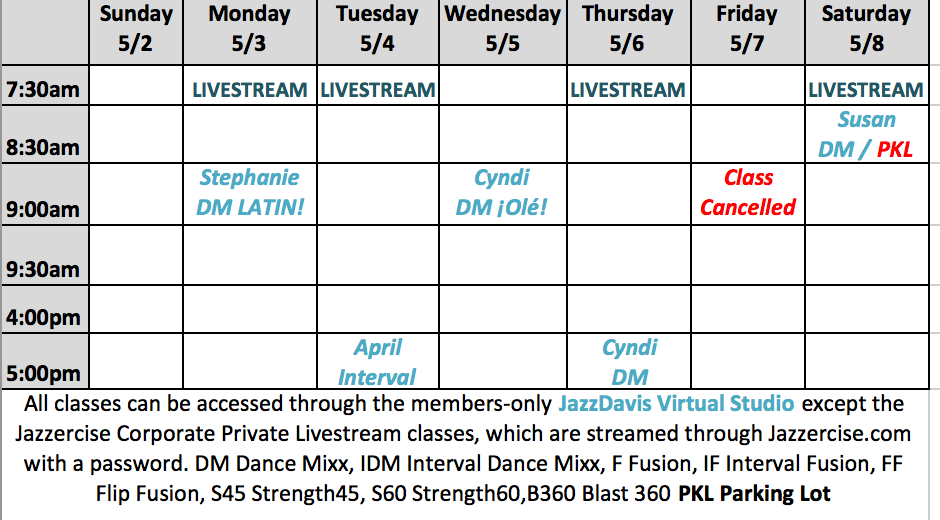 | | Sunday 5/2 | Monday 5/3 | Tuesday 5/4 | Wednesday 5/5 | Thursday 5/6 | Friday 5/7 | Saturday 5/8 |
|---|---|---|---|---|---|---|---|
| 7:30am | | LIVESTREAM | LIVESTREAM | | LIVESTREAM | | LIVESTREAM |
| 8:30am | | | | | | | Susan DM / PKL |
| 9:00am | | Stephanie DM LATIN! | | Cyndi DM ¡Olé! | | Class Cancelled | |
| 9:30am | | | | | | | |
| 4:00pm | | | | | | | |
| 5:00pm | | | April Interval | | Cyndi DM | | |

All classes can be accessed through the members-only JazzDavis Virtual Studio except the Jazzercise Corporate Private Livestream classes, which are streamed through Jazzercise.com with a password. DM Dance Mixx, IDM Interval Dance Mixx, F Fusion, IF Interval Fusion, FF Flip Fusion, S45 Strength45, S60 Strength60,B360 Blast 360 PKL Parking Lot